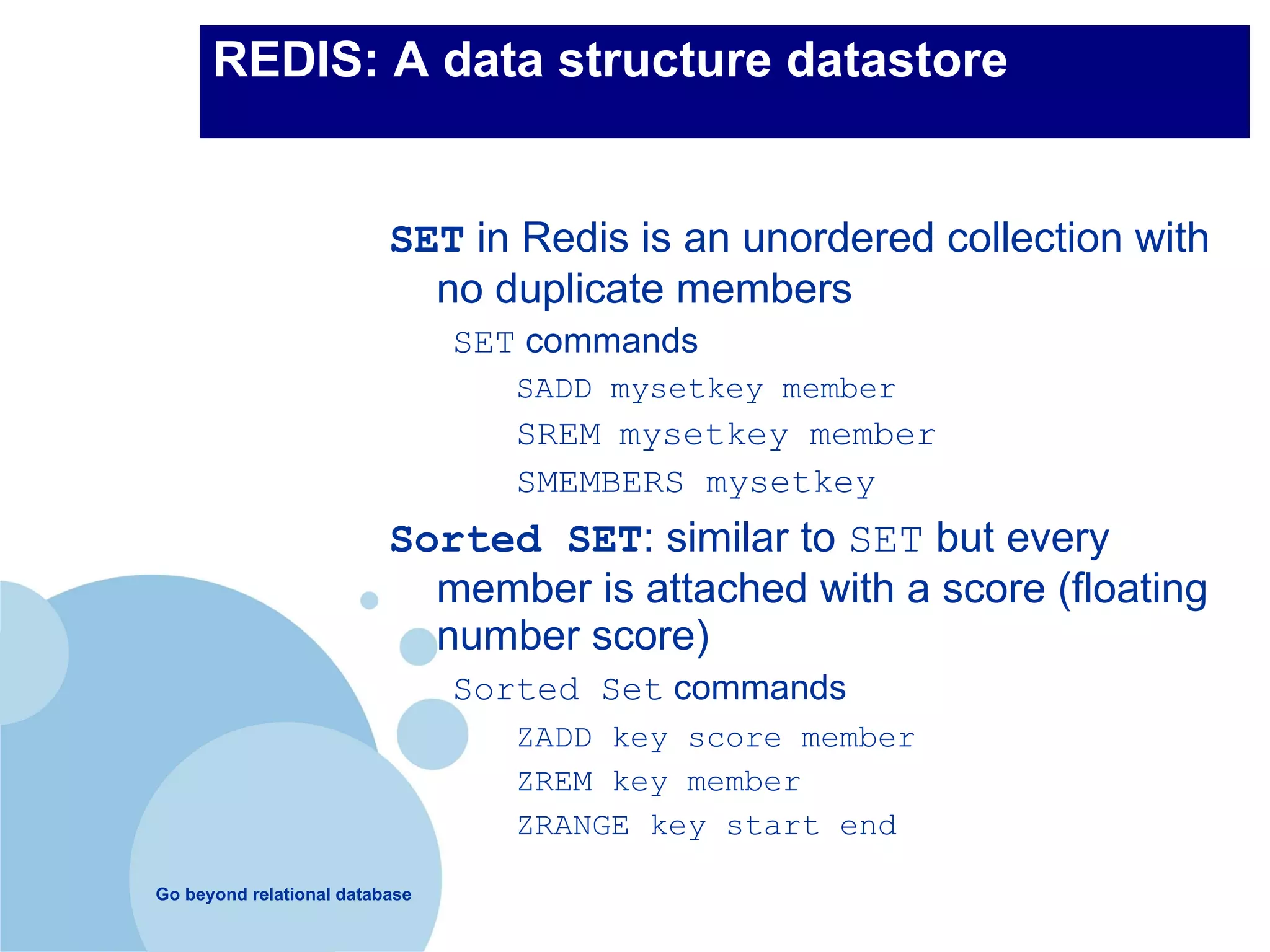 REDIS: A data structure datastore

SET in Redis is an unordered collection with no duplicate members

SET commands

SADD mysetkey member

SREM mysetkey member

SMEMBERS mysetkey

Sorted SET: similar to SET but every member is attached with a score (floating number score)

Sorted Set commands

ZADD key score member

ZREM key member

ZRANGE key start end

Go beyond relational database